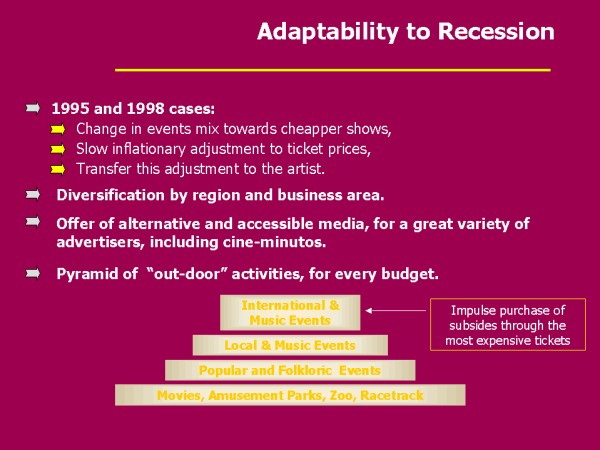 Adaptability to Recession

1995 and 1998 cases:

Change in events mix towards cheapper shows,

Slow inflationary adjustment to ticket prices,

Transfer this adjustment to the artist.

Diversification by region and business area.

Offer of alternative and accessible media, for a great variety of advertisers, including cine-minutos.

Pyramid of "out-door" activities, for every budget.

International & Music Events

Impulse purchase of subsides through the most expensive tickets

Local & Music Events

Popular and Folkloric Events

Movies, Amusement Parks, Zoo, Racetrack